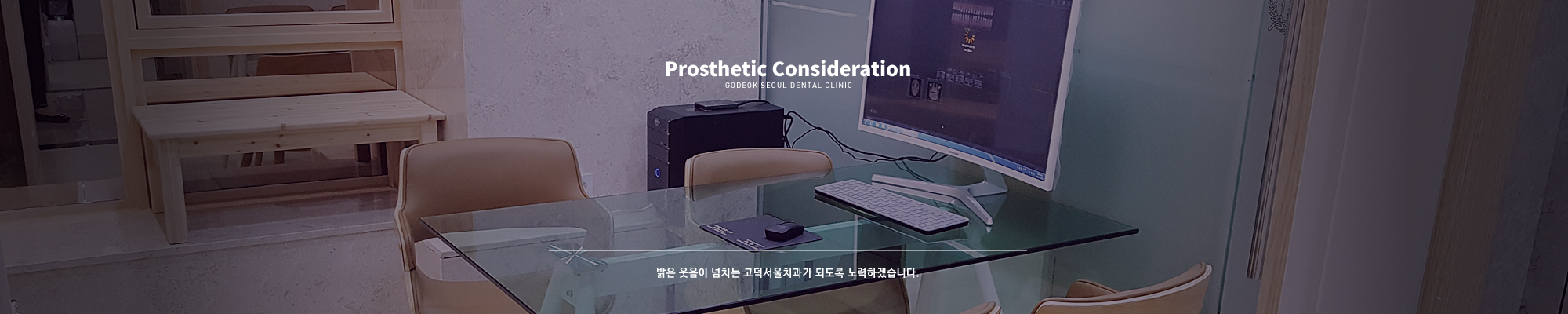 Prosthetic Consideration
GODEOK SEOUL DENTAL CLINIC

밝은 웃음이 넘치는 고덕서울치과가 되도록 노력하겠습니다.